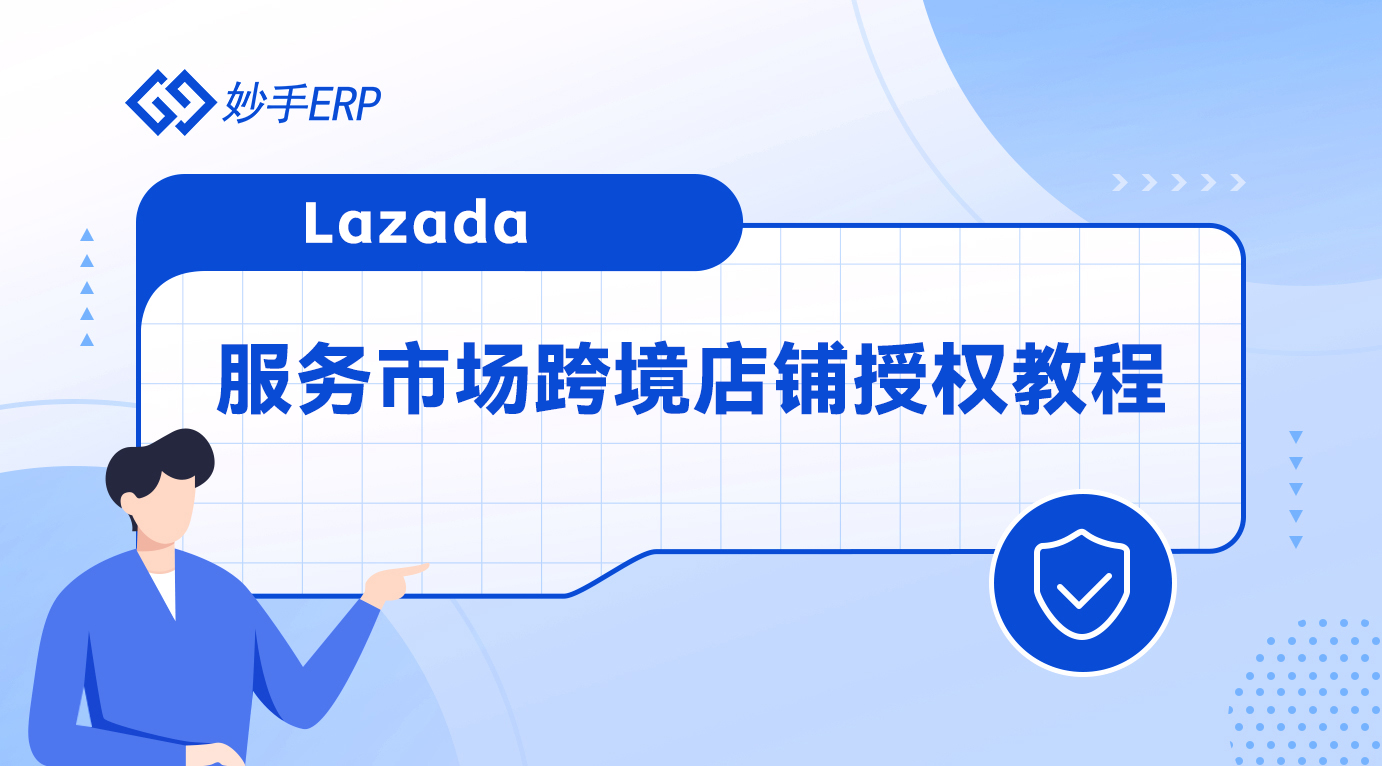 妙手ERP

Lazada

服务市场跨境店铺授权教程